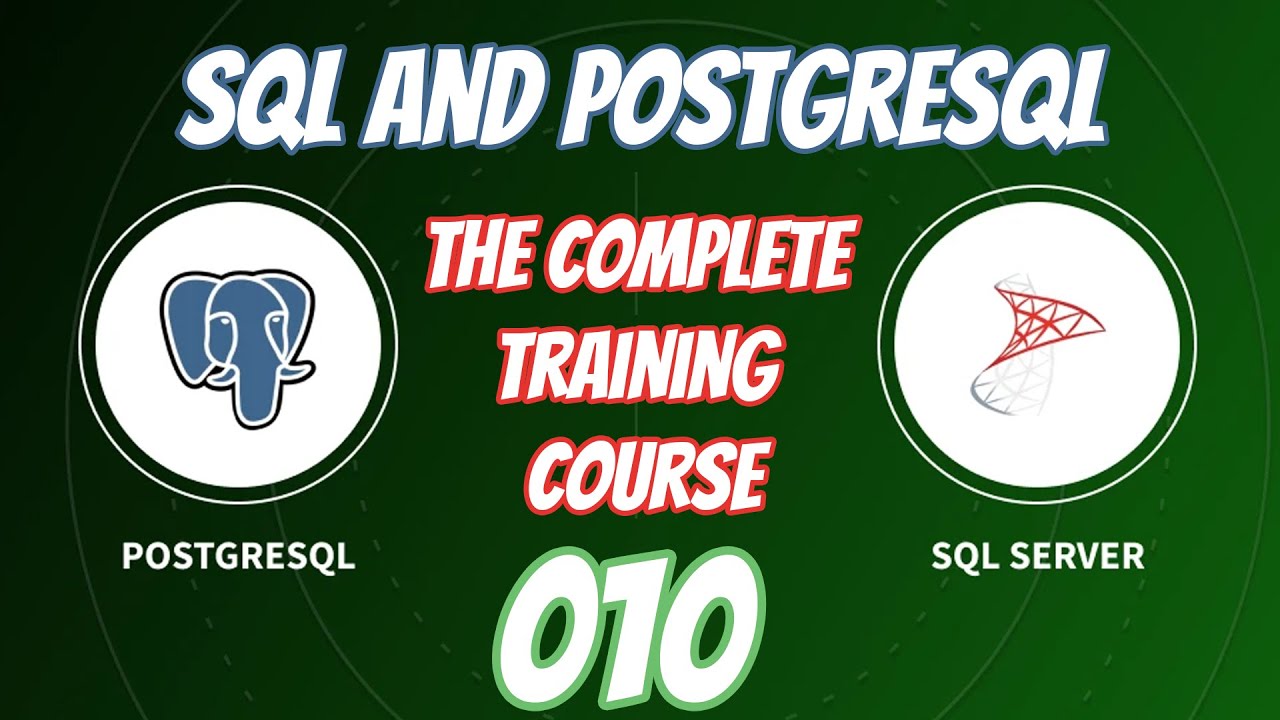 SQL AND POSTGRESQL

THE COMPLETE TRAINING COURSE

POSTGRESQL

SQL SERVER

010